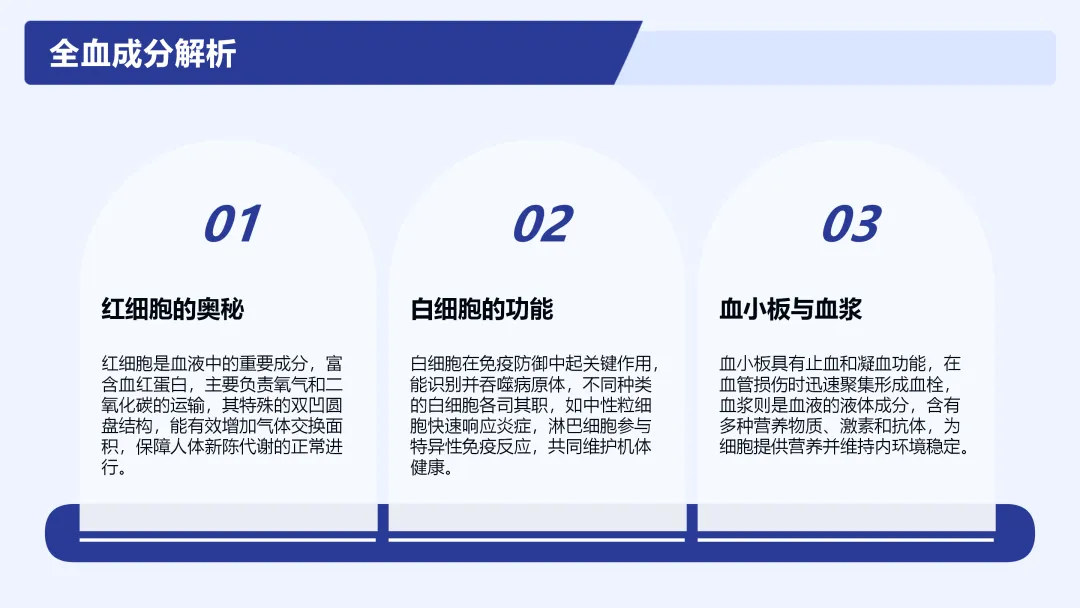 全血成分解析

01

红细胞的奥秘

红细胞是血液中的重要成分，富含血红蛋白，主要负责氧气和二氧化碳的运输，其特殊的双凹圆盘结构，能有效增加气体交换面积，保障人体新陈代谢的正常进行。

02

白细胞的功能

白细胞在免疫防御中起关键作用，能识别并吞噬病原体，不同种类的白细胞各司其职，如中性粒细胞快速响应炎症，淋巴细胞参与特异性免疫反应，共同维护机体健康。

03

血小板与血浆

血小板具有止血和凝血功能，在血管损伤时迅速聚集形成血栓，血浆则是血液的液体成分，含有多种营养物质、激素和抗体，为细胞提供营养并维持内环境稳定。